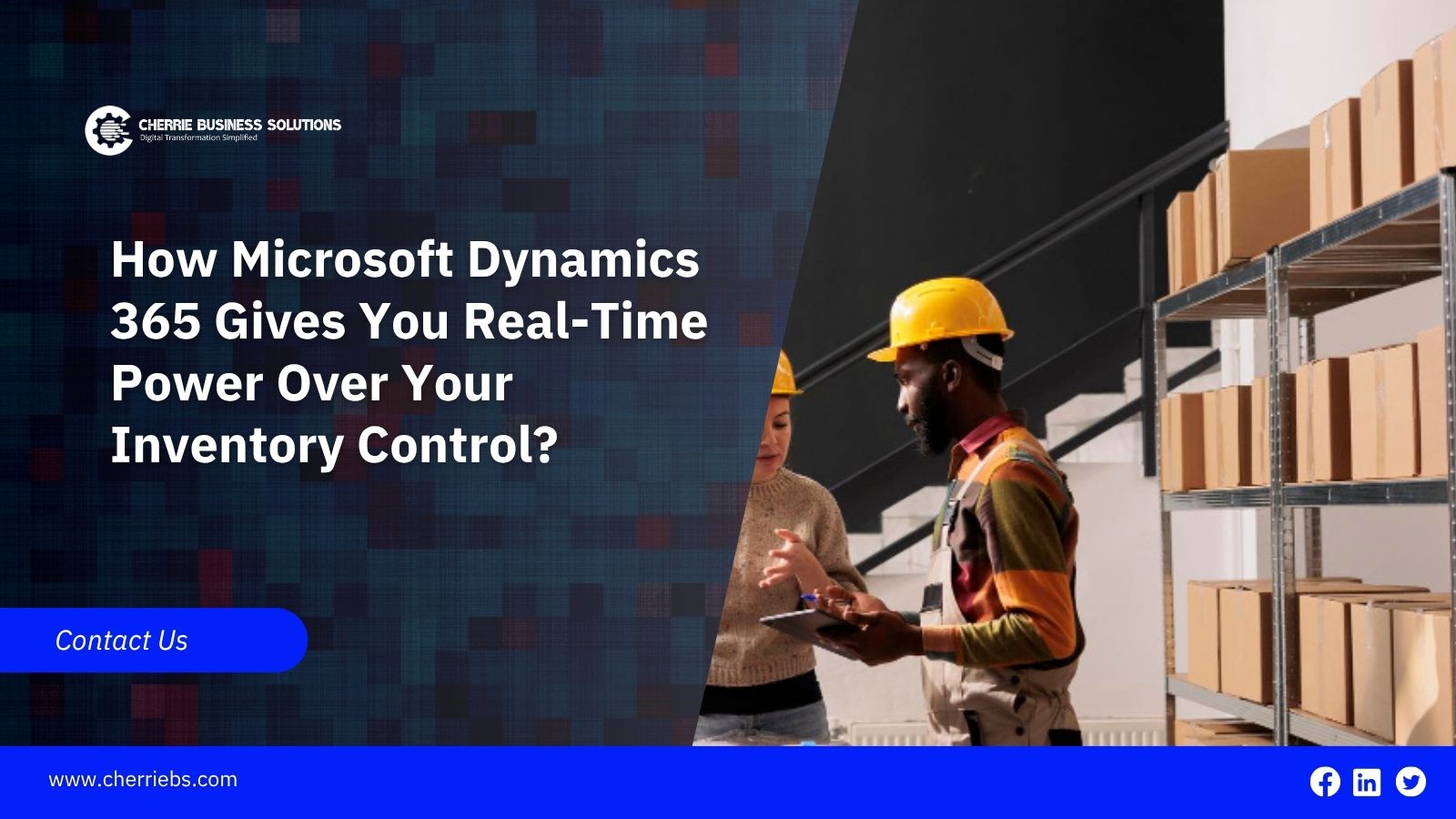 CHERRIE BUSINESS SOLUTIONS
Digital Transformation Simplified

How Microsoft Dynamics 365 Gives You Real-Time Power Over Your Inventory Control?

Contact Us

www.cherriebs.com